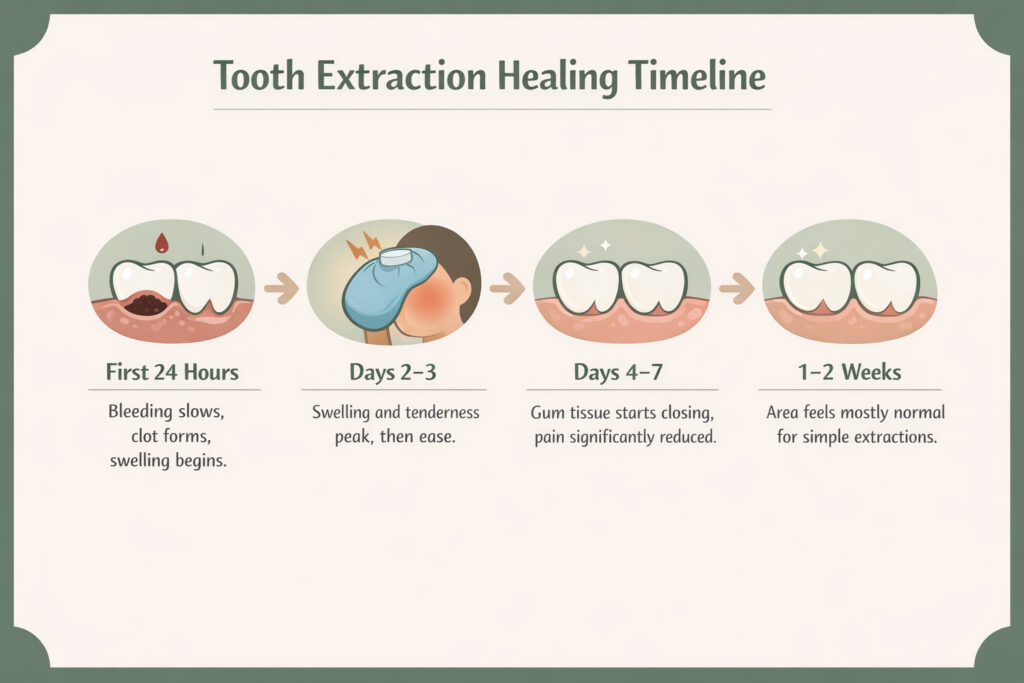 Tooth Extraction Healing Timeline

First 24 Hours

Bleeding slows, clot forms, swelling begins.

Days 2–3

Swelling and tenderness peak, then ease.

Days 4–7

Gum tissue starts closing, pain significantly reduced.

1–2 Weeks

Area feels mostly normal for simple extractions.